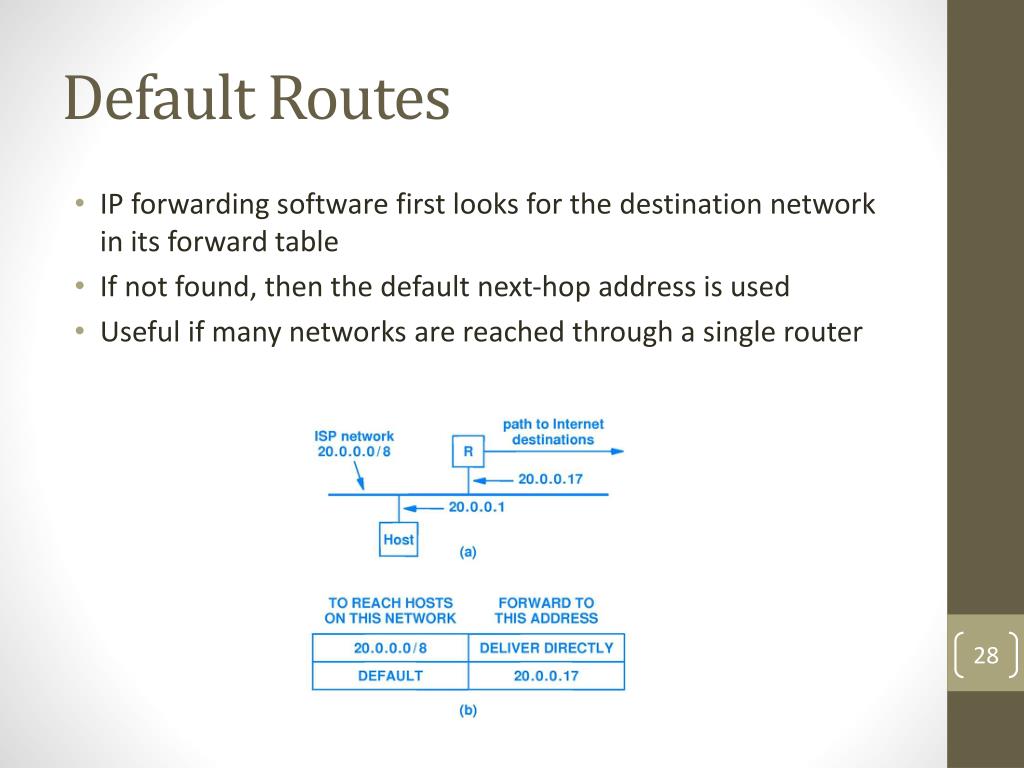 Default Routes

• IP forwarding software first looks for the destination network in its forward table
• If not found, then the default next-hop address is used
• Useful if many networks are reached through a single router

ISP network
20.0.0.0/8

path to Internet destinations

R

20.0.0.17

20.0.0.1

Host

(a)

| TO REACH HOSTS ON THIS NETWORK | FORWARD TO THIS ADDRESS |
|---|---|
| 20.0.0.0/8 | DELIVER DIRECTLY |
| DEFAULT | 20.0.0.17 |

(b)

28